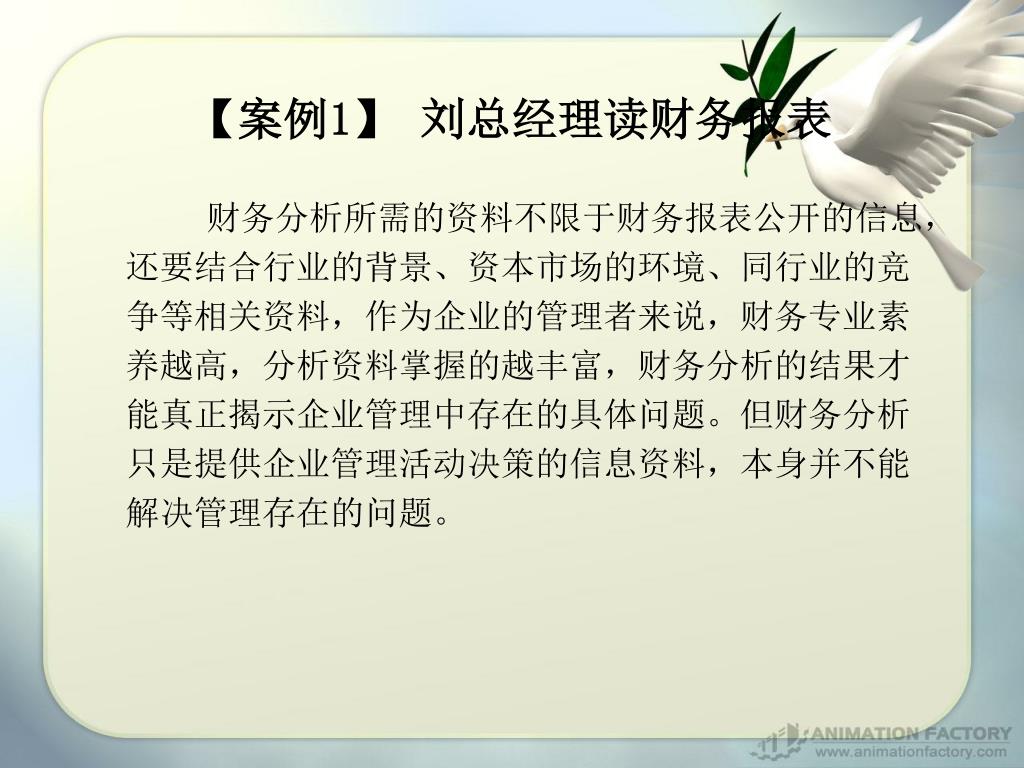 【案例1】 刘总经理读财务报表

财务分析所需的资料不限于财务报表公开的信息，还要结合行业的背景、资本市场的环境、同行业的竞争等相关资料，作为企业的管理者来说，财务专业素养越高，分析资料掌握的越丰富，财务分析的结果才能真正揭示企业管理中存在的具体问题。但财务分析只是提供企业管理活动决策的信息资料，本身并不能解决管理存在的问题。

ANIMATION FACTORY
www.animationfactory.com